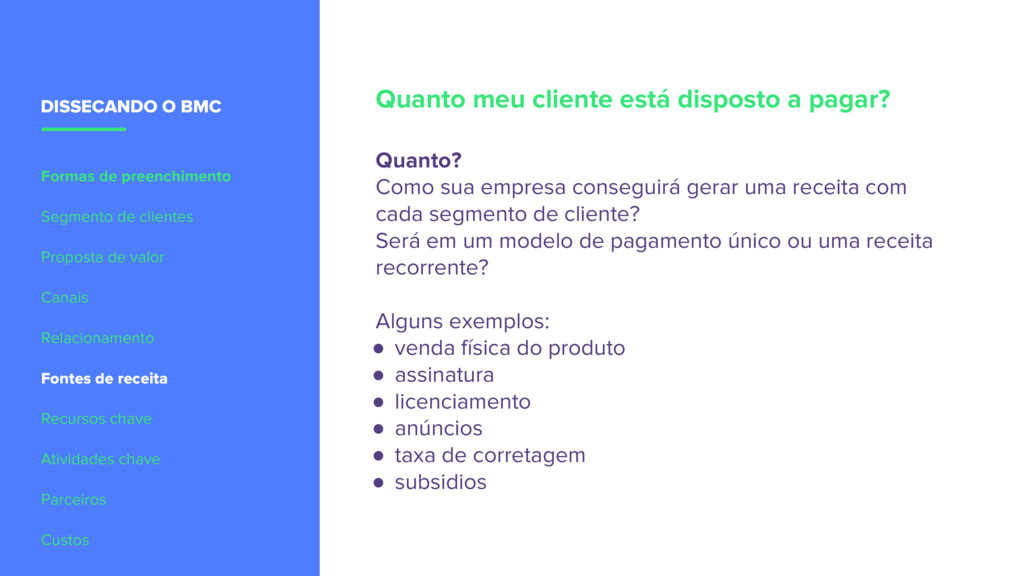 DISSECANDO O BMC

Formas de preenchimento

Segmento de clientes

Proposta de valor

Canais

Relacionamento

Fontes de receita

Recursos chave

Atividades chave

Parceiros

Custos

Quanto meu cliente está disposto a pagar?

Quanto?
Como sua empresa conseguirá gerar uma receita com cada segmento de cliente?
Será em um modelo de pagamento único ou uma receita recorrente?

Alguns exemplos:
● venda física do produto
● assinatura
● licenciamento
● anúncios
● taxa de corretagem
● subsidios